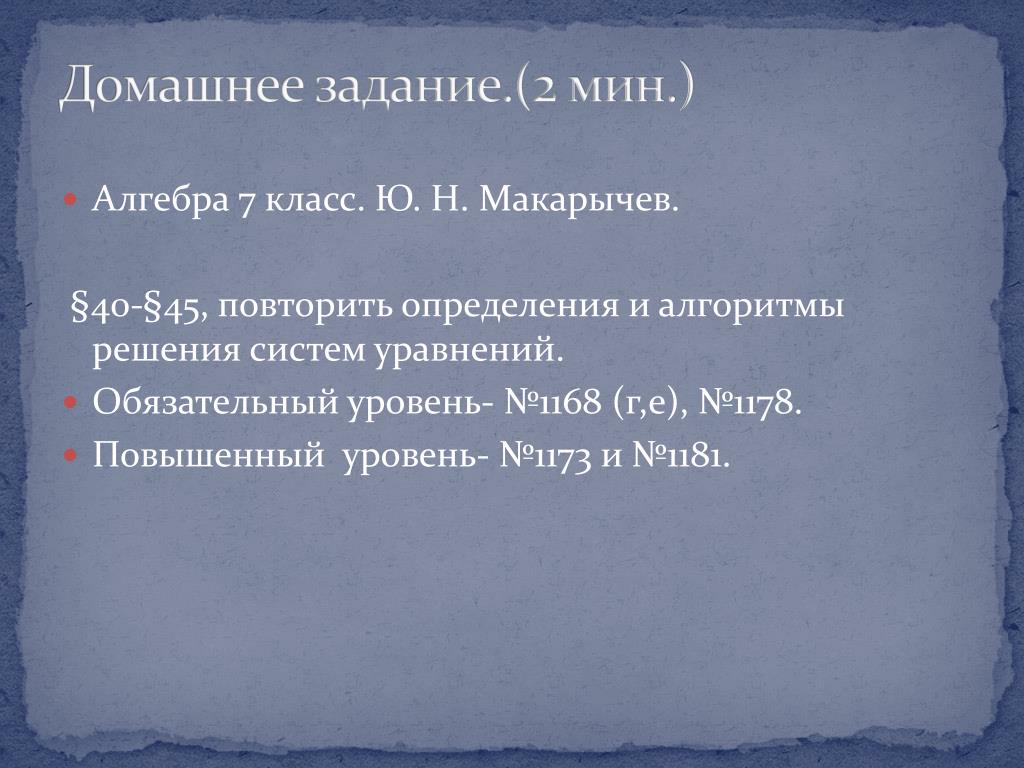 Домашнее задание.(2 мин.)

Алгебра 7 класс. Ю. Н. Макарычев.

§40-§45, повторить определения и алгоритмы решения систем уравнений.

Обязательный уровень- №1168 (г,е), №1178.

Повышенный  уровень- №1173 и №1181.